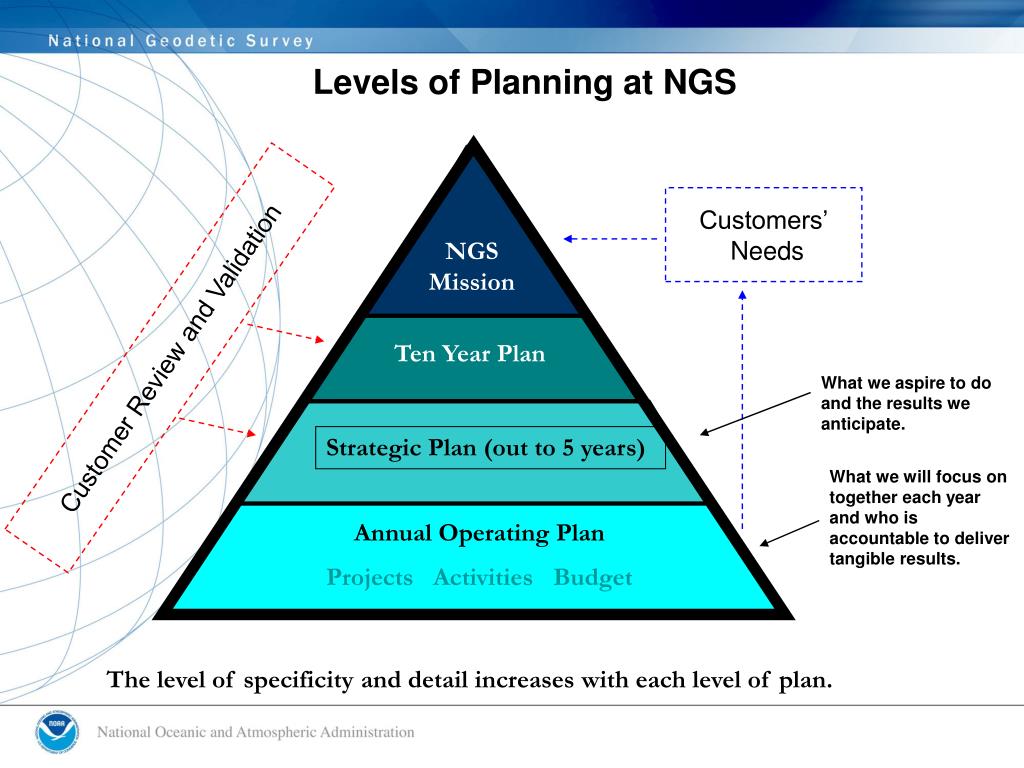 National Geodetic Survey

Levels of Planning at NGS

Customer Review and Validation

NGS Mission

Ten Year Plan

Strategic Plan (out to 5 years)

Annual Operating Plan

Projects Activities Budget

Customers' Needs

What we aspire to do and the results we anticipate.

What we will focus on together each year and who is accountable to deliver tangible results.

The level of specificity and detail increases with each level of plan.

NOAA

National Oceanic and Atmospheric Administration